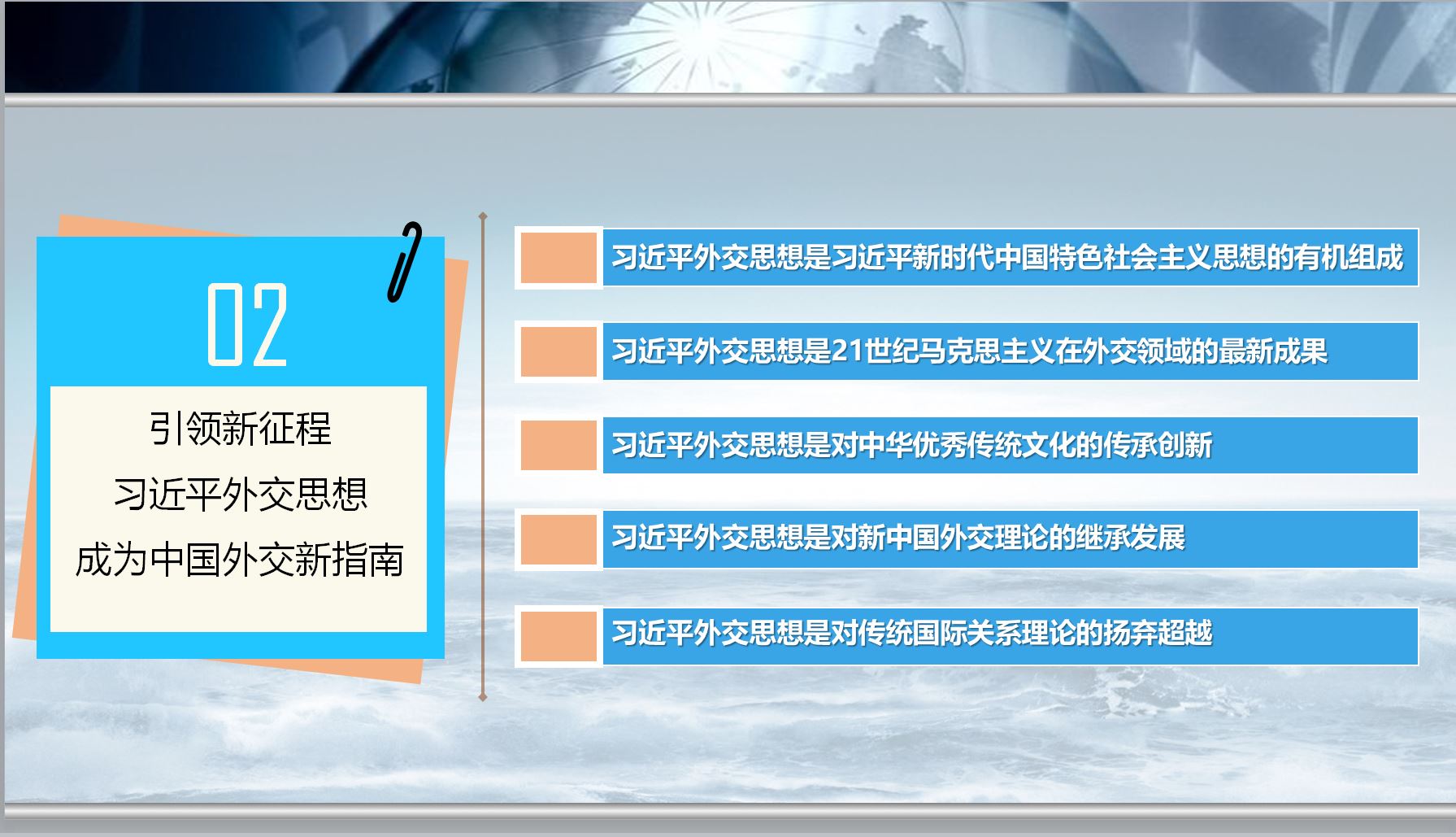 02

引领新征程
习近平外交思想
成为中国外交新指南

习近平外交思想是习近平新时代中国特色社会主义思想的有机组成

习近平外交思想是21世纪马克思主义在外交领域的最新成果

习近平外交思想是对中华优秀传统文化的传承创新

习近平外交思想是对新中国外交理论的继承发展

习近平外交思想是对传统国际关系理论的扬弃超越